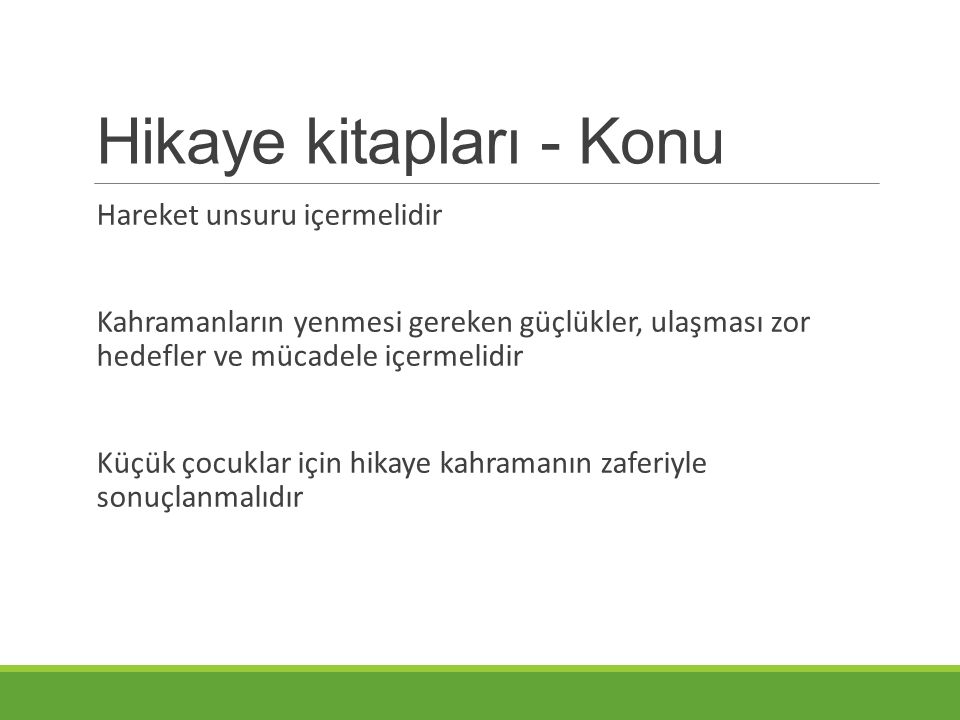 Hikaye kitapları - Konu

Hareket unsuru içermelidir

Kahramanların yenmesi gereken güçlükler, ulaşması zor hedefler ve mücadele içermelidir

Küçük çocuklar için hikaye kahramanın zaferiyle sonuçlanmalıdır